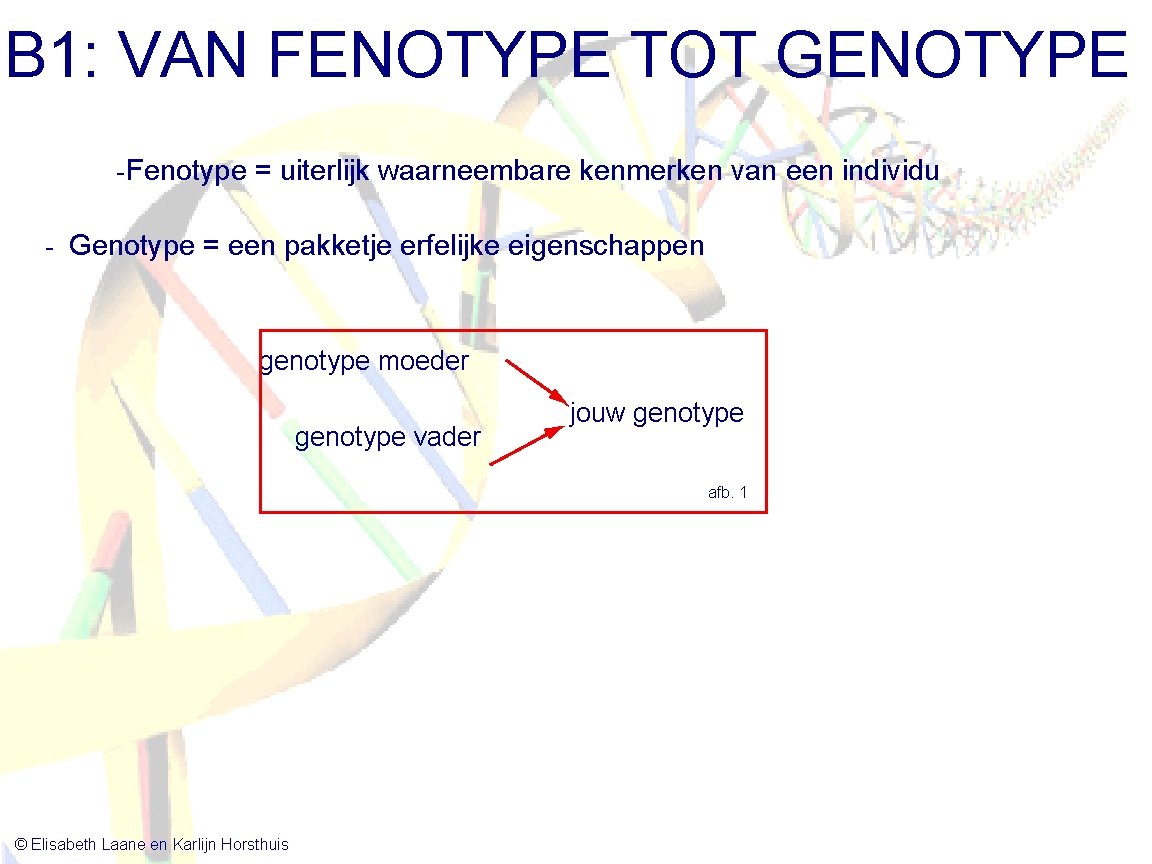 B1: VAN FENOTYPE TOT GENOTYPE

-Fenotype = uiterlijk waarneembare kenmerken van een individu

- Genotype = een pakketje erfelijke eigenschappen

genotype moeder

genotype vader

jouw genotype

afb. 1

© Elisabeth Laane en Karlijn Horsthuis